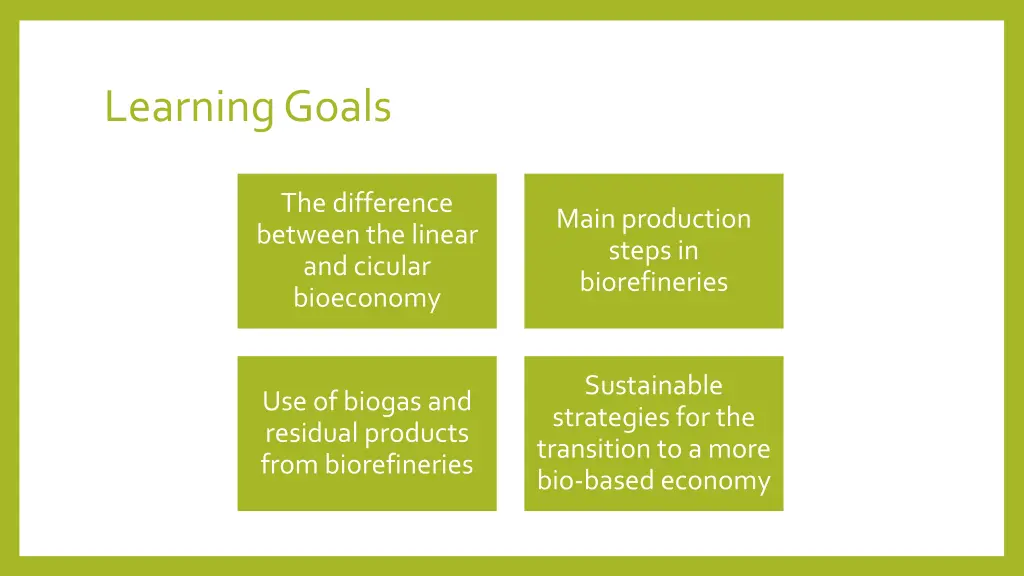 Learning Goals

The difference between the linear and cicular bioeconomy

Main production steps in biorefineries

Use of biogas and residual products from biorefineries

Sustainable strategies for the transition to a more bio-based economy